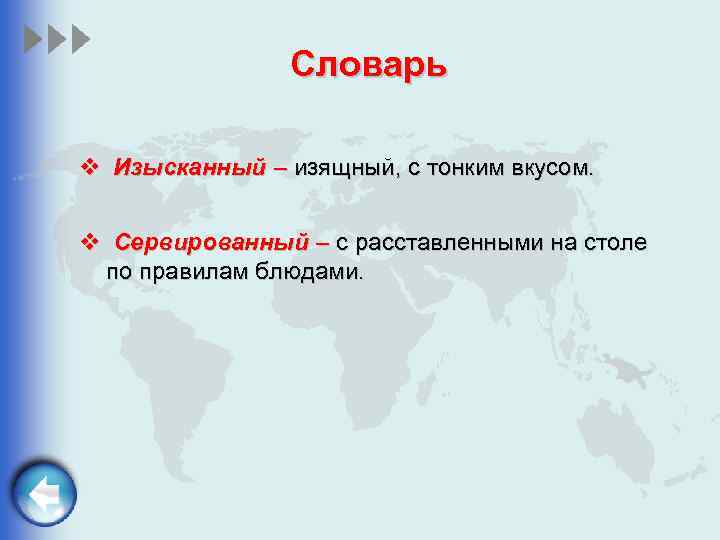 Словарь

❖ Изысканный – изящный, с тонким вкусом.

❖ Сервированный – с расставленными на столе по правилам блюдами.